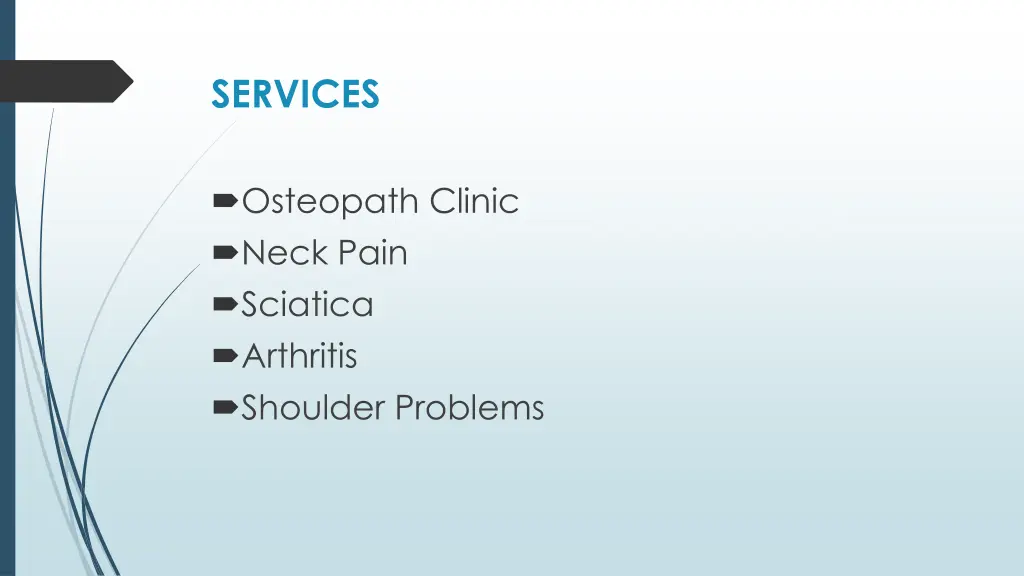 SERVICES

Osteopath Clinic
Neck Pain
Sciatica
Arthritis
Shoulder Problems